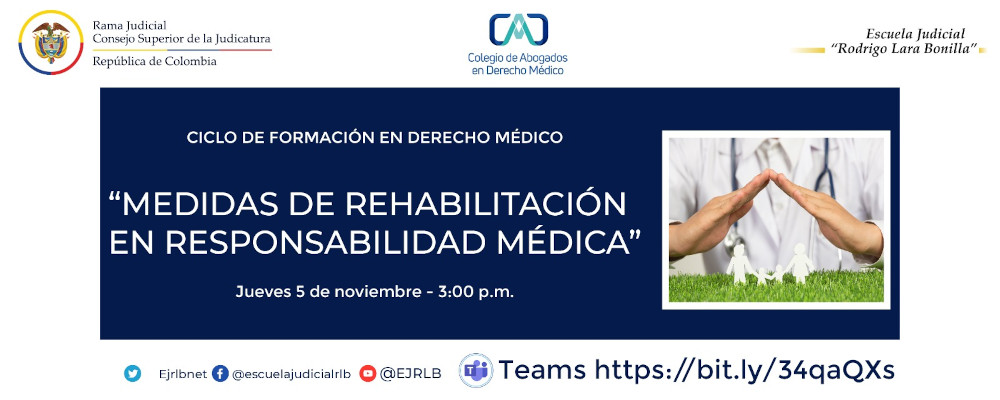 Rama Judicial
Consejo Superior de la Judicatura
República de Colombia

Colegio de Abogados en Derecho Médico

Escuela Judicial
"Rodrigo Lara Bonilla"

CICLO DE FORMACIÓN EN DERECHO MÉDICO

"MEDIDAS DE REHABILITACIÓN EN RESPONSABILIDAD MÉDICA"

Jueves 5 de noviembre - 3:00 p.m.

Ejrlbnet @escuelajudicialrlb @EJRLB Teams https://bit.ly/34qaQXs